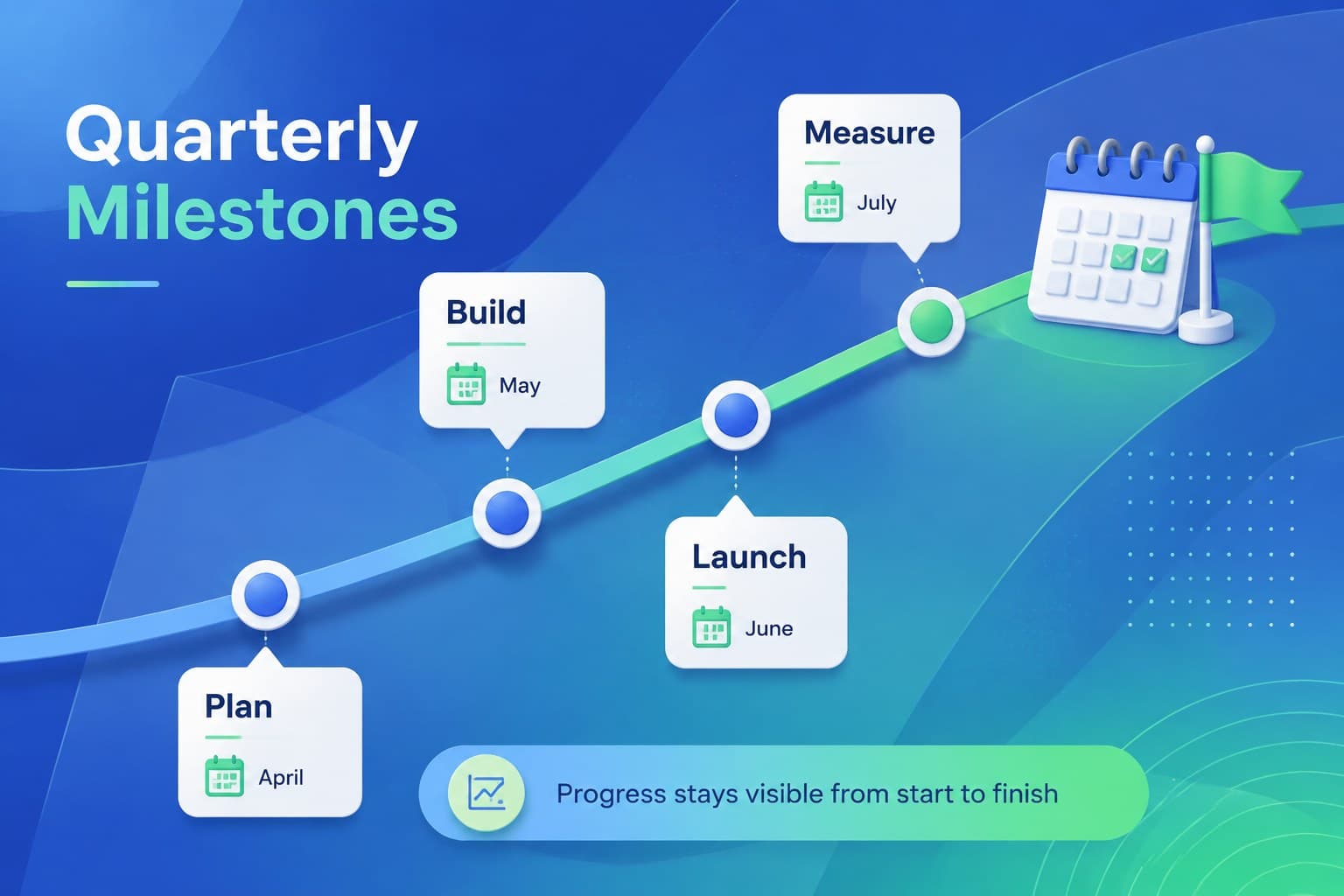 Quarterly Milestones

Plan
April

Build
May

Launch
June

Measure
July

Progress stays visible from start to finish